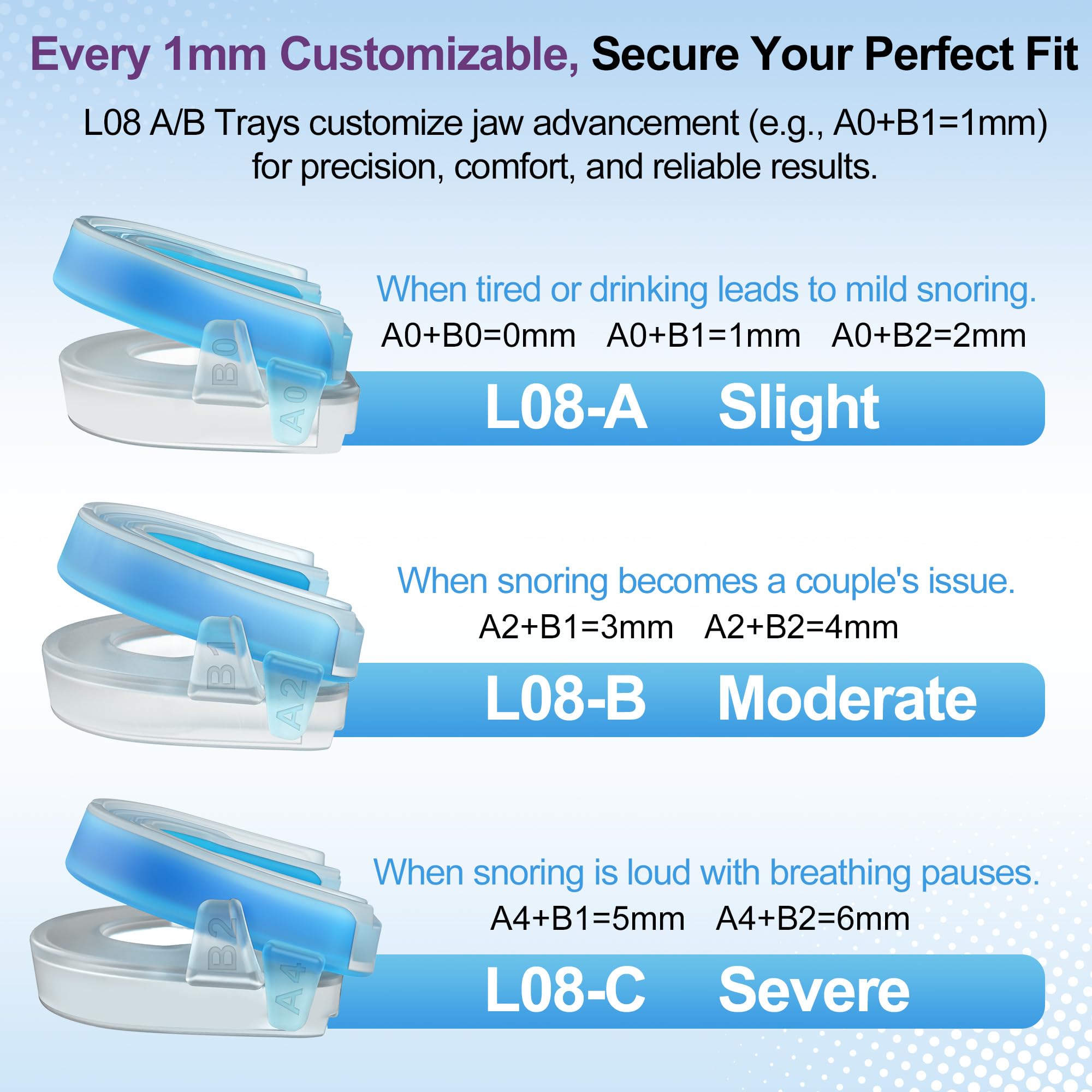 Every 1mm Customizable, Secure Your Perfect Fit

L08 A/B Trays customize jaw advancement (e.g., A0+B1=1mm) for precision, comfort, and reliable results.

B0
A0

When tired or drinking leads to mild snoring.
A0+B0=0mm A0+B1=1mm A0+B2=2mm

L08-A Slight

B1
A2

When snoring becomes a couple's issue.
A2+B1=3mm A2+B2=4mm

L08-B Moderate

B2
A4

When snoring is loud with breathing pauses.
A4+B1=5mm A4+B2=6mm

L08-C Severe